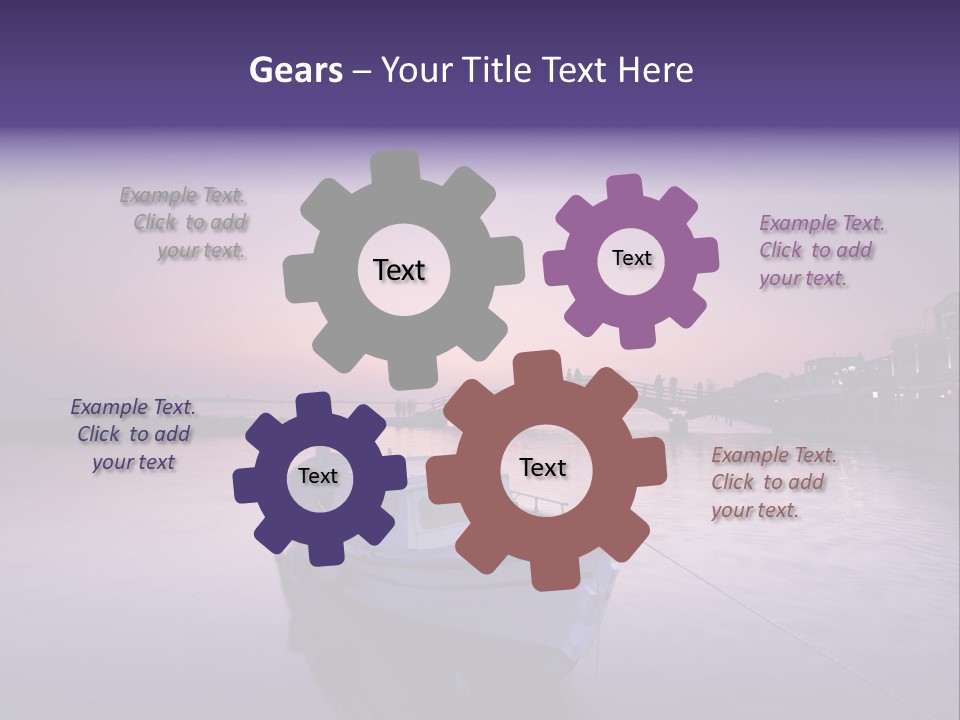 Gears – Your Title Text Here

Example Text. Click to add your text.

Text

Text

Example Text. Click to add your text.

Example Text. Click to add your text

Text

Text

Example Text. Click to add your text.